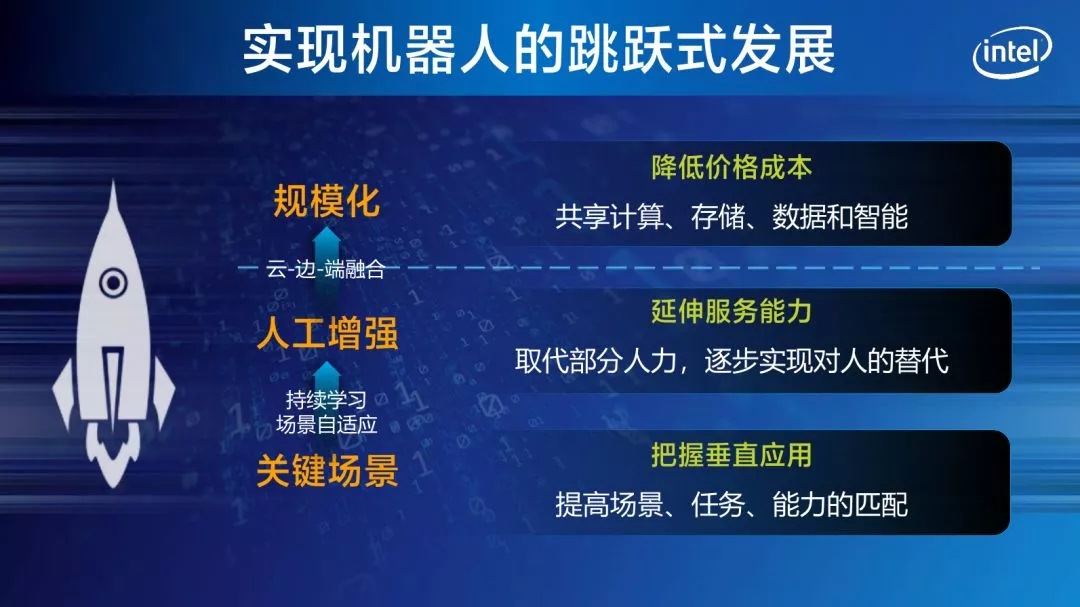 实现机器人的跳跃式发展

intel

规模化

云-边-端融合

人工增强

持续学习
场景自适应

关键场景

降低价格成本

共享计算、存储、数据和智能

延伸服务能力

取代部分人力，逐步实现对人的替代

把握垂直应用

提高场景、任务、能力的匹配